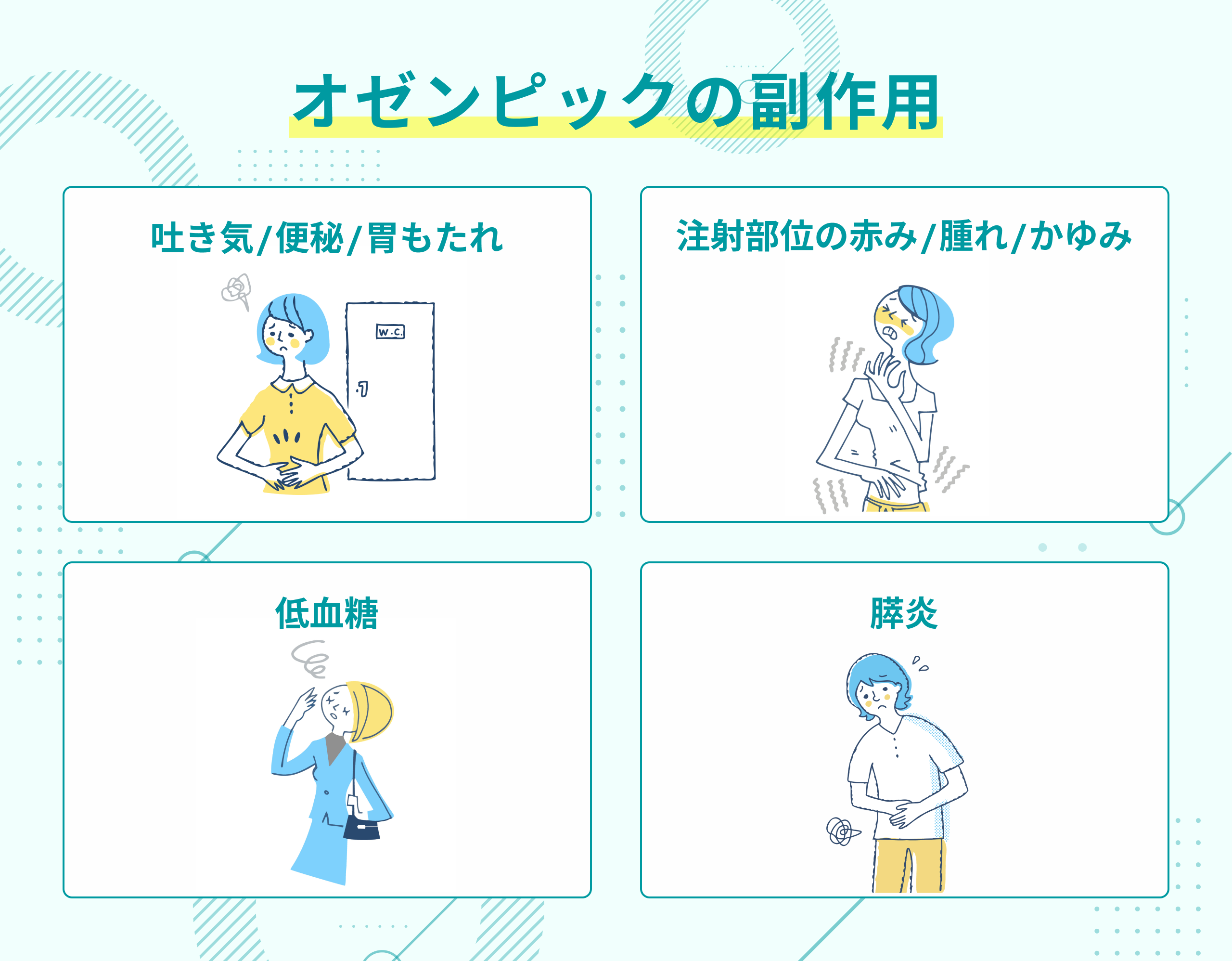 オゼンピックの副作用

吐き気/便秘/胃もたれ

W.C.

注射部位の赤み/腫れ/かゆみ

低血糖

膵炎